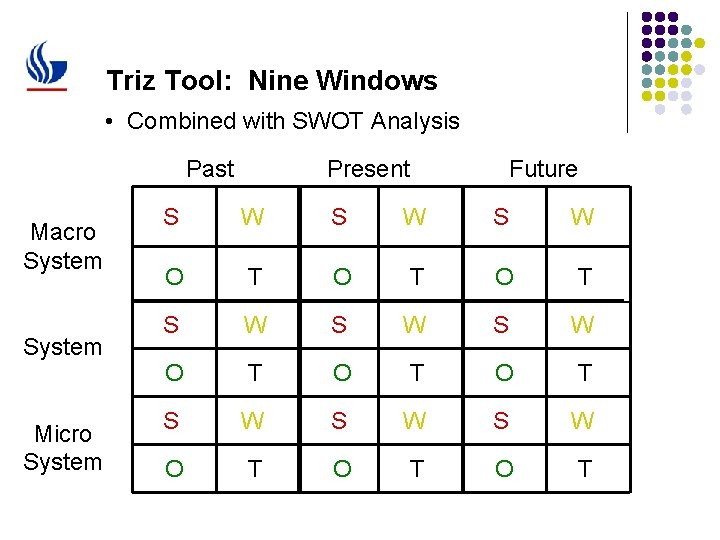 Triz Tool: Nine Windows

• Combined with SWOT Analysis

| | Past | | Present | | Future | |
|---|---|---|---|---|---|---|
| Macro System | S | W | S | W | S | W |
| | O | T | O | T | O | T |
| System | S | W | S | W | S | W |
| | O | T | O | T | O | T |
| Micro System | S | W | S | W | S | W |
| | O | T | O | T | O | T |